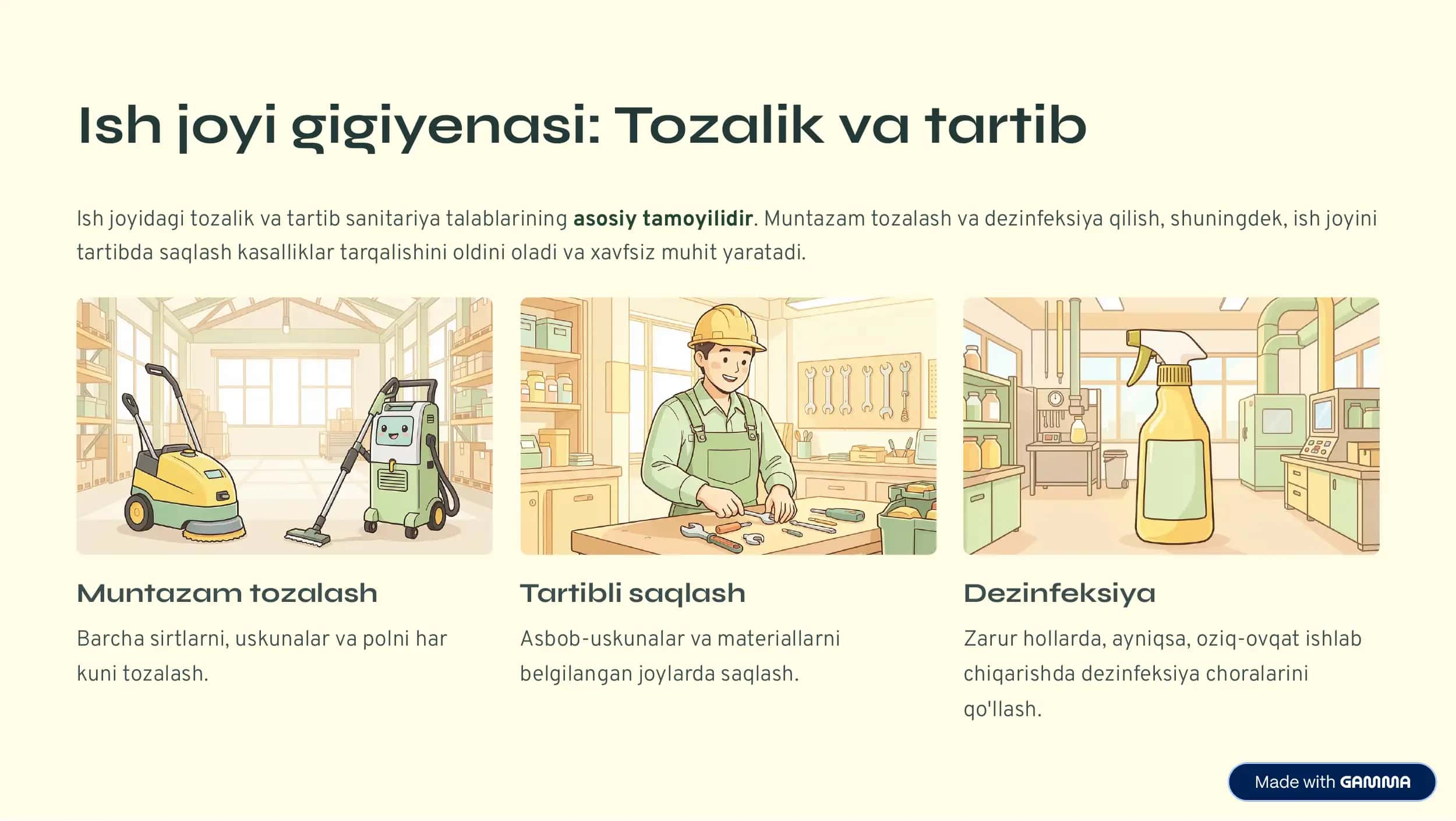 Ish joyi gigiyenasi: Tozalik va tartib

Ish joyidagi tozalik va tartib sanitariya talablarining asosiy tamoyilidir. Muntazam tozalash va dezinfeksiya qilish, shuningdek, ish joyini tartibda saqlash kasalliklar tarqalishini oldini oladi va xavfsiz muhit yaratadi.

Muntazam tozalash

Barcha sirtlarni, uskunalar va polni har kuni tozalash.

Tartibli saqlash

Asbob-uskunalar va materiallarni belgilangan joylarda saqlash.

Dezinfeksiya

Zarur hollarda, ayniqsa, oziq-ovqat ishlab chiqarishda dezinfeksiya choralarini qo'llash.

Made with GAMMA